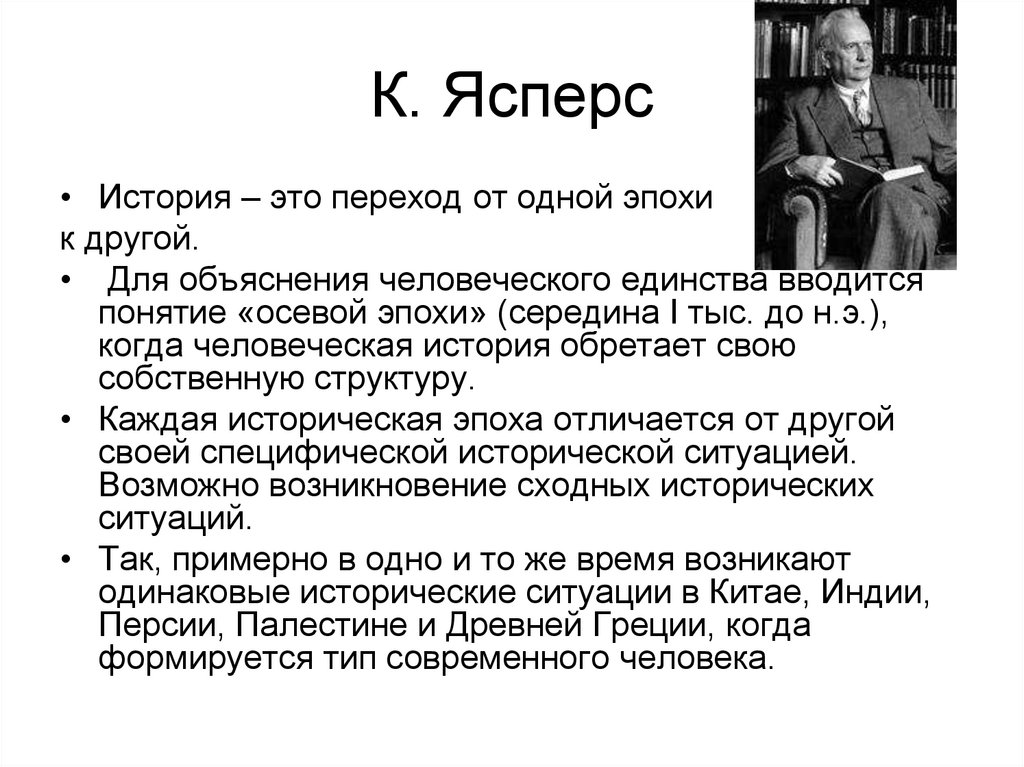 К. Ясперс

• История – это переход от одной эпохи к другой.

• Для объяснения человеческого единства вводится понятие «осевой эпохи» (середина I тыс. до н.э.), когда человеческая история обретает свою собственную структуру.

• Каждая историческая эпоха отличается от другой своей специфической исторической ситуацией. Возможно возникновение сходных исторических ситуаций.

• Так, примерно в одно и то же время возникают одинаковые исторические ситуации в Китае, Индии, Персии, Палестине и Древней Греции, когда формируется тип современного человека.